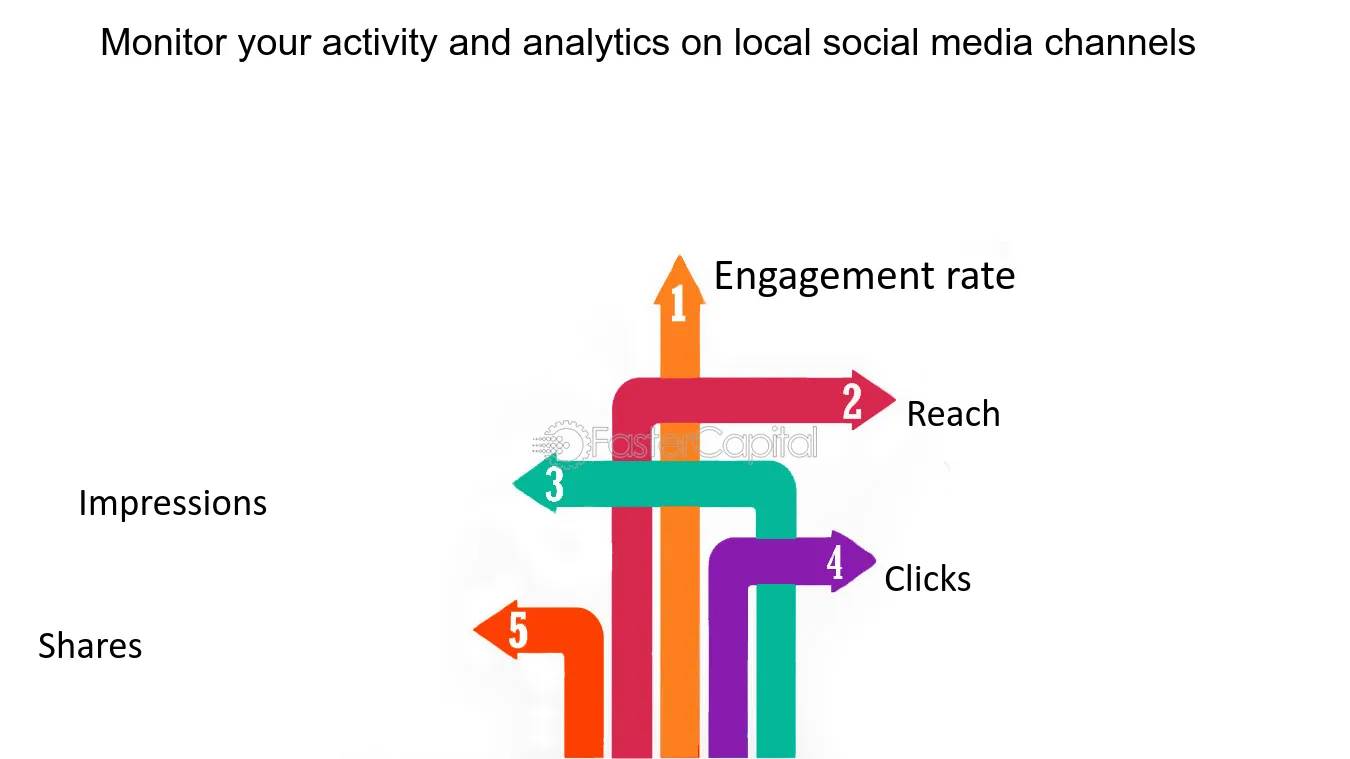 Monitor your activity and analytics on local social media channels

1
Engagement rate

2
Reach

FasterCapital

3
Impressions

4
Clicks

5
Shares